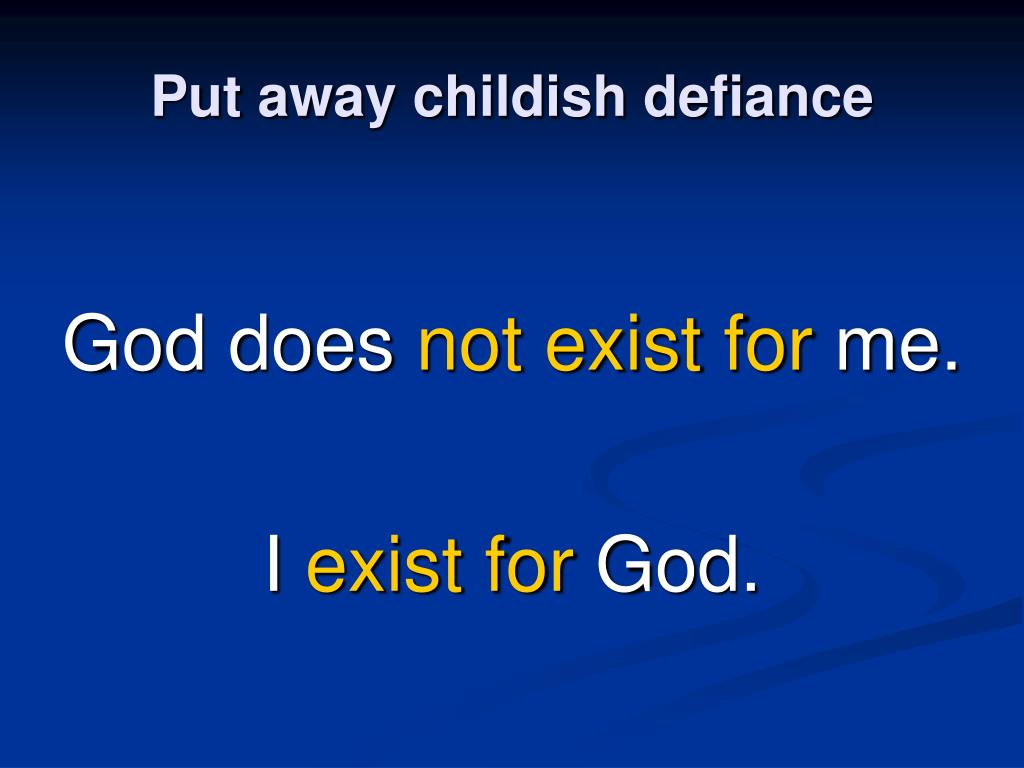 Put away childish defiance

God does not exist for me.

I exist for God.